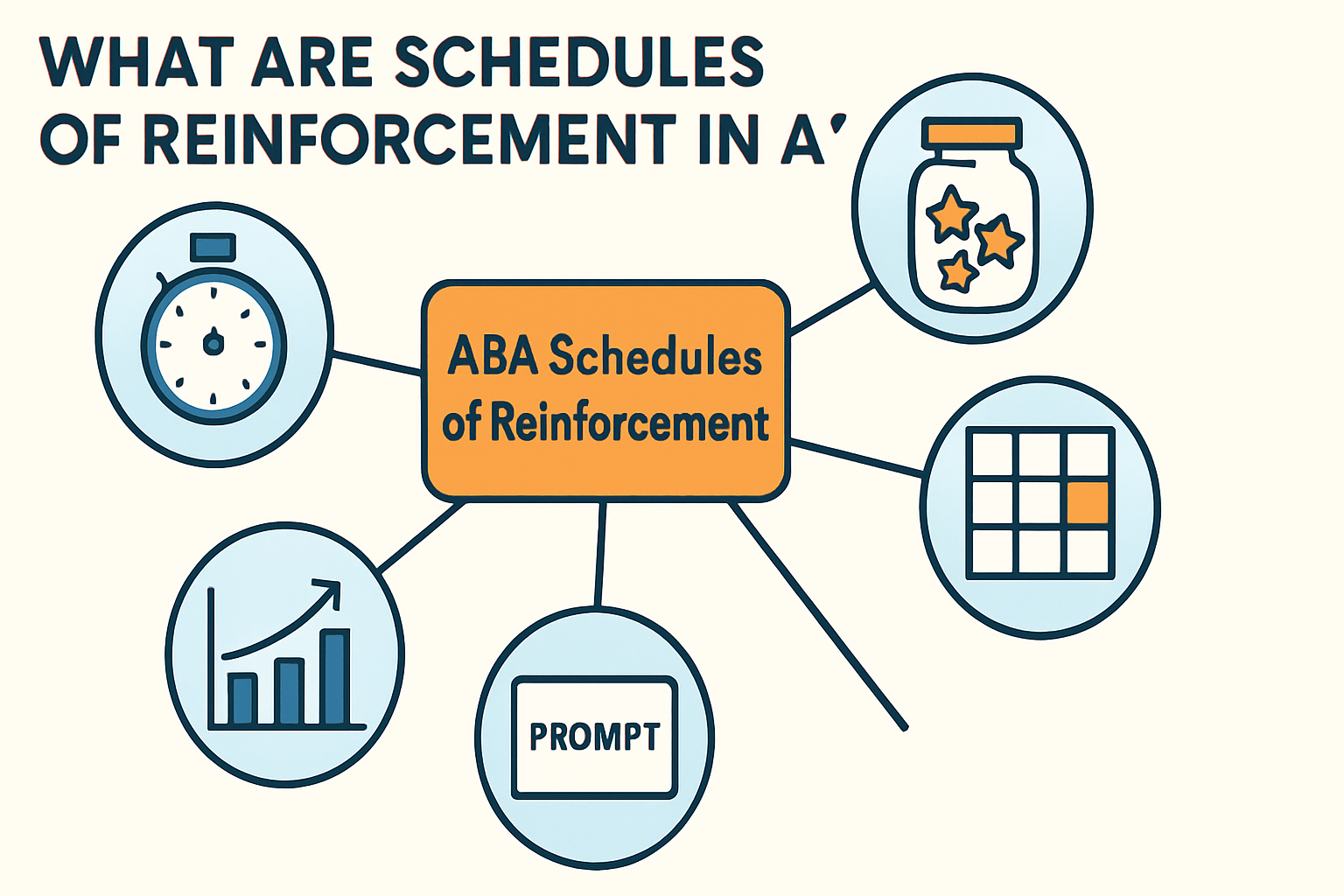 WHAT ARE SCHEDULES OF REINFORCEMENT IN A'

ABA Schedules of Reinforcement

PROMPT